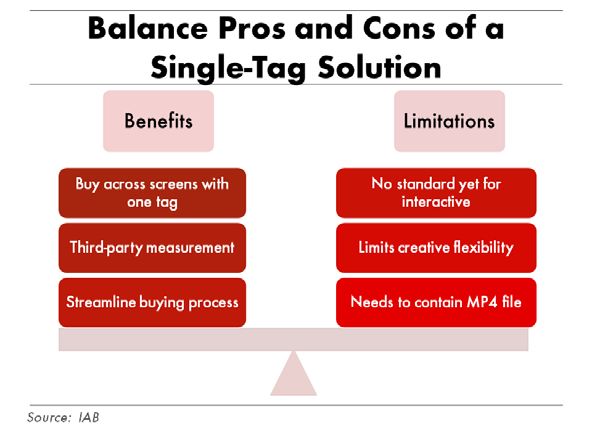 Balance Pros and Cons of a Single-Tag Solution

Benefits

Buy across screens with one tag

Third-party measurement

Streamline buying process

Limitations

No standard yet for interactive

Limits creative flexibility

Needs to contain MP4 file

Source: IAB